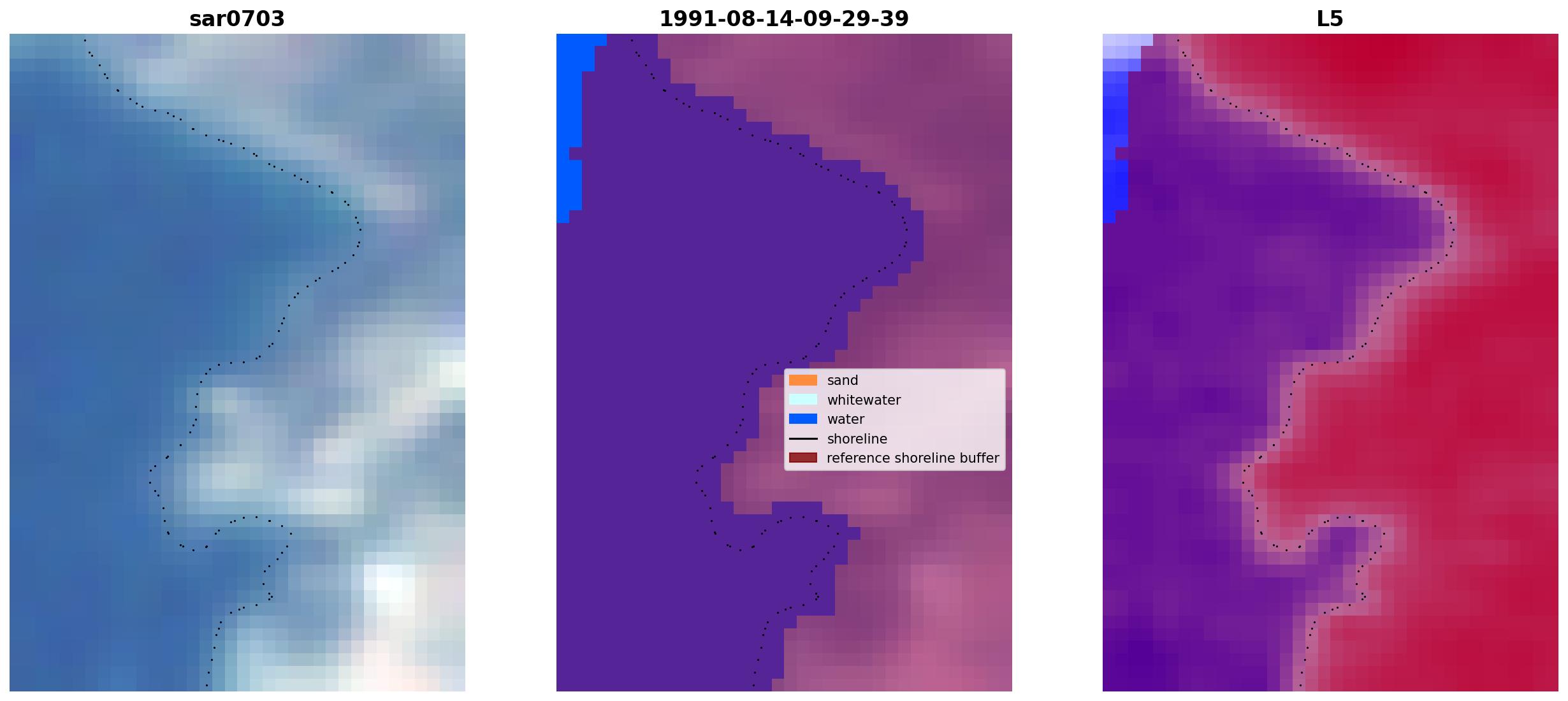 sar0703

1991-08-14-09-29-39

sand
whitewater
water
shoreline
reference shoreline buffer

L5